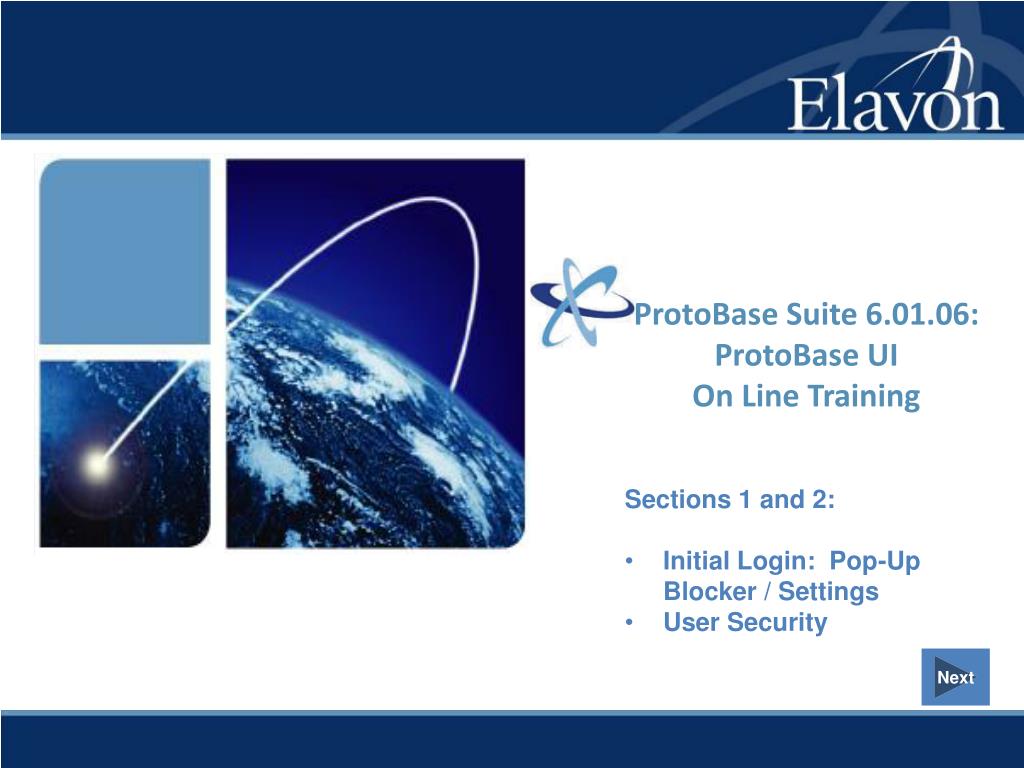 Elavon

ProtoBase Suite 6.01.06:
ProtoBase UI
On Line Training

Sections 1 and 2:

• Initial Login: Pop-Up Blocker / Settings
• User Security

Next